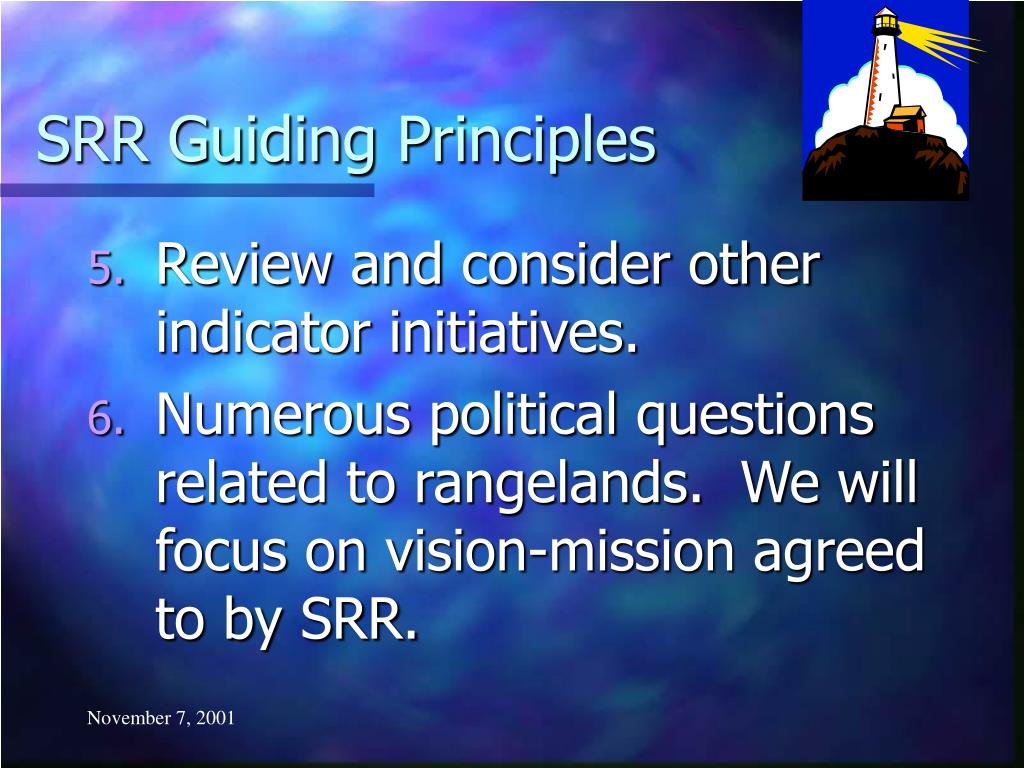 SRR Guiding Principles

5. Review and consider other indicator initiatives.

6. Numerous political questions related to rangelands.  We will focus on vision-mission agreed to by SRR.

November 7, 2001